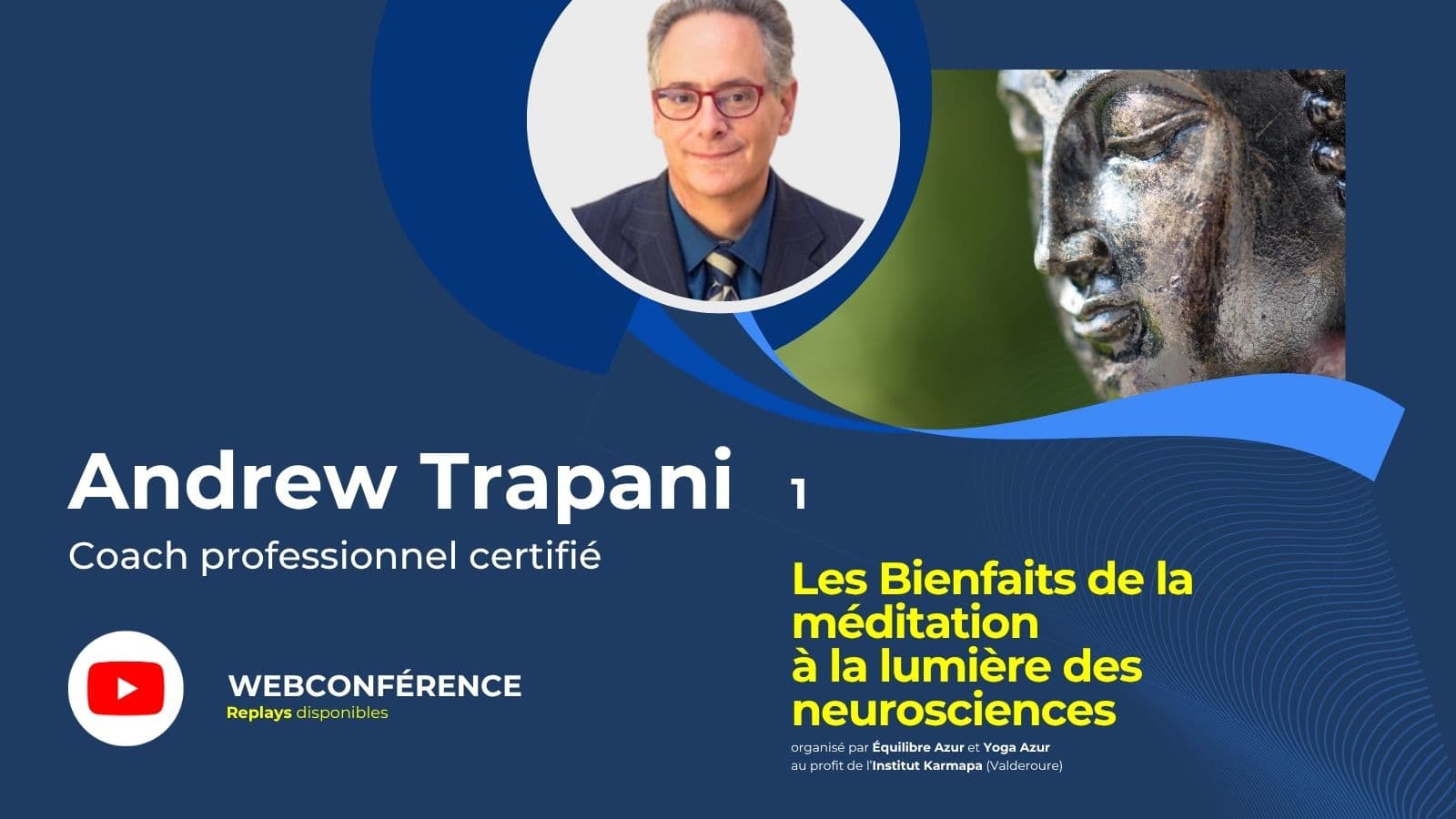 Andrew Trapani 1

Coach professionnel certifié

WEBCONFÉRENCE
Replays disponibles

Les Bienfaits de la méditation à la lumière des neurosciences

organisé par Équilibre Azur et Yoga Azur au profit de l'Institut Karmapa (Valderoure)